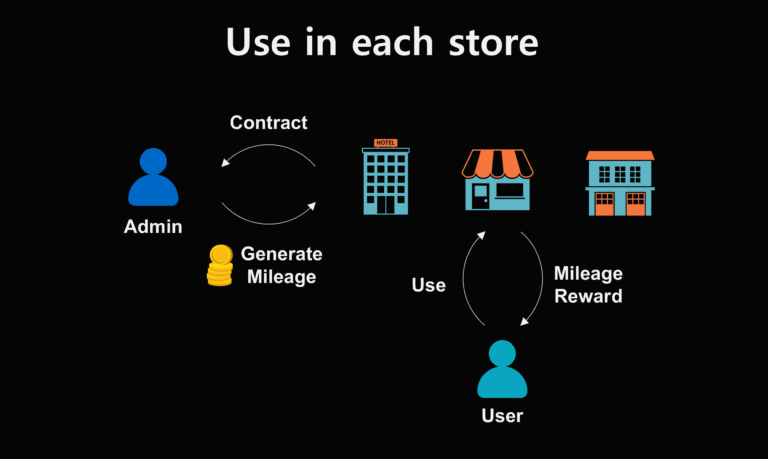 Use in each store

Contract

HOTEL

Admin

Generate Mileage

Use

Mileage Reward

User